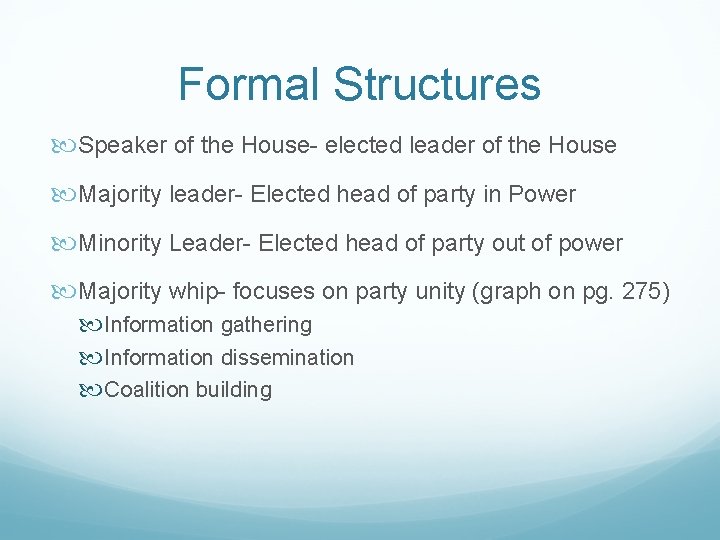 Formal Structures

Speaker of the House- elected leader of the House

Majority leader- Elected head of party in Power

Minority Leader- Elected head of party out of power

Majority whip- focuses on party unity (graph on pg. 275)
Information gathering
Information dissemination
Coalition building